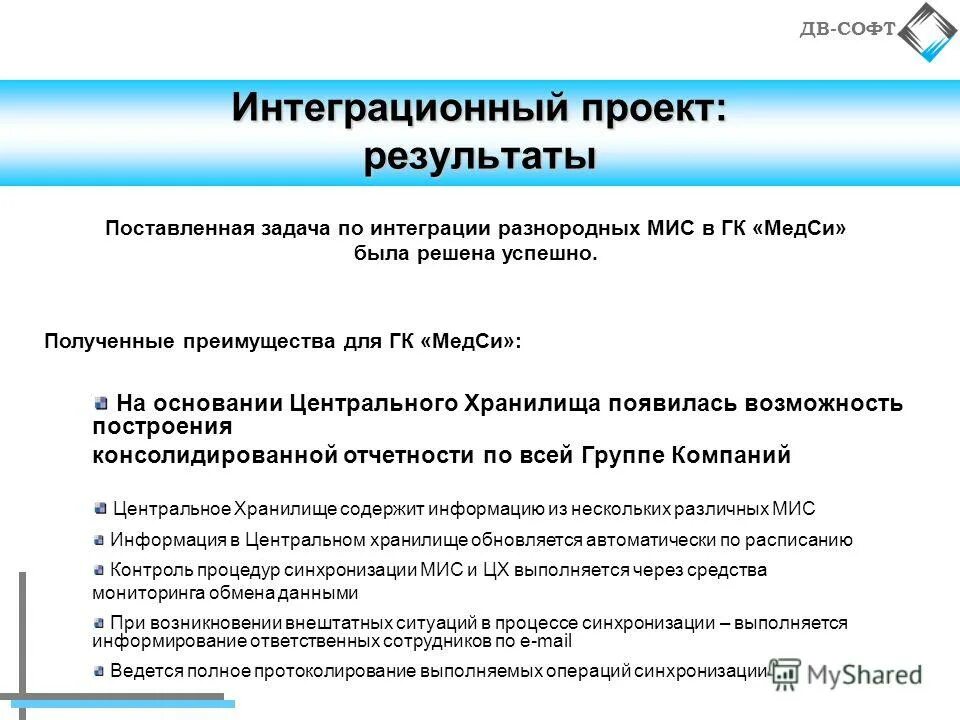 ДВ-СОФТ

Интеграционный проект: результаты

Поставленная задача по интеграции разнородных МИС в ГК «МедСи» была решена успешно.

Полученные преимущества для ГК «МедСи»:

На основании Центрального Хранилища появилась возможность построения консолидированной отчетности по всей Группе Компаний

Центральное Хранилище содержит информацию из нескольких различных МИС

Информация в Центральном хранилище обновляется автоматически по расписанию

Контроль процедур синхронизации МИС и ЦХ выполняется через средства мониторинга обмена данными

При возникновении внештатных ситуаций в процессе синхронизации – выполняется информирование ответственных сотрудников по e-mail

Ведется полное протоколирование выполняемых операций синхронизации

MyShared